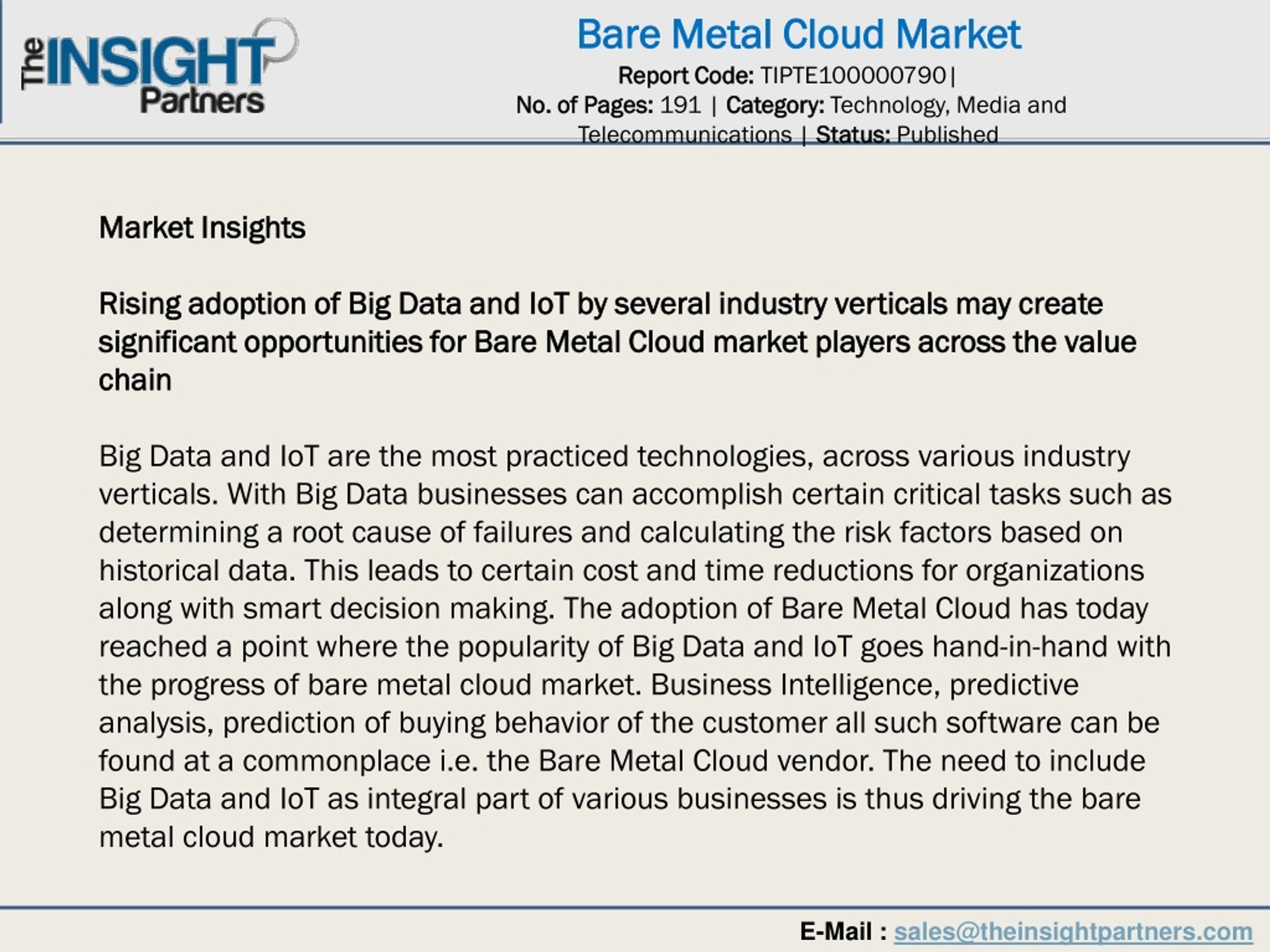 The INSIGHT Partners

Bare Metal Cloud Market
Report Code: TIPTE100000790|
No. of Pages: 191 | Category: Technology, Media and Telecommunications | Status: Published

Market Insights

Rising adoption of Big Data and IoT by several industry verticals may create significant opportunities for Bare Metal Cloud market players across the value chain

Big Data and IoT are the most practiced technologies, across various industry verticals. With Big Data businesses can accomplish certain critical tasks such as determining a root cause of failures and calculating the risk factors based on historical data. This leads to certain cost and time reductions for organizations along with smart decision making. The adoption of Bare Metal Cloud has today reached a point where the popularity of Big Data and IoT goes hand-in-hand with the progress of bare metal cloud market. Business Intelligence, predictive analysis, prediction of buying behavior of the customer all such software can be found at a commonplace i.e. the Bare Metal Cloud vendor. The need to include Big Data and IoT as integral part of various businesses is thus driving the bare metal cloud market today.

E-Mail : sales@theinsightpartners.com